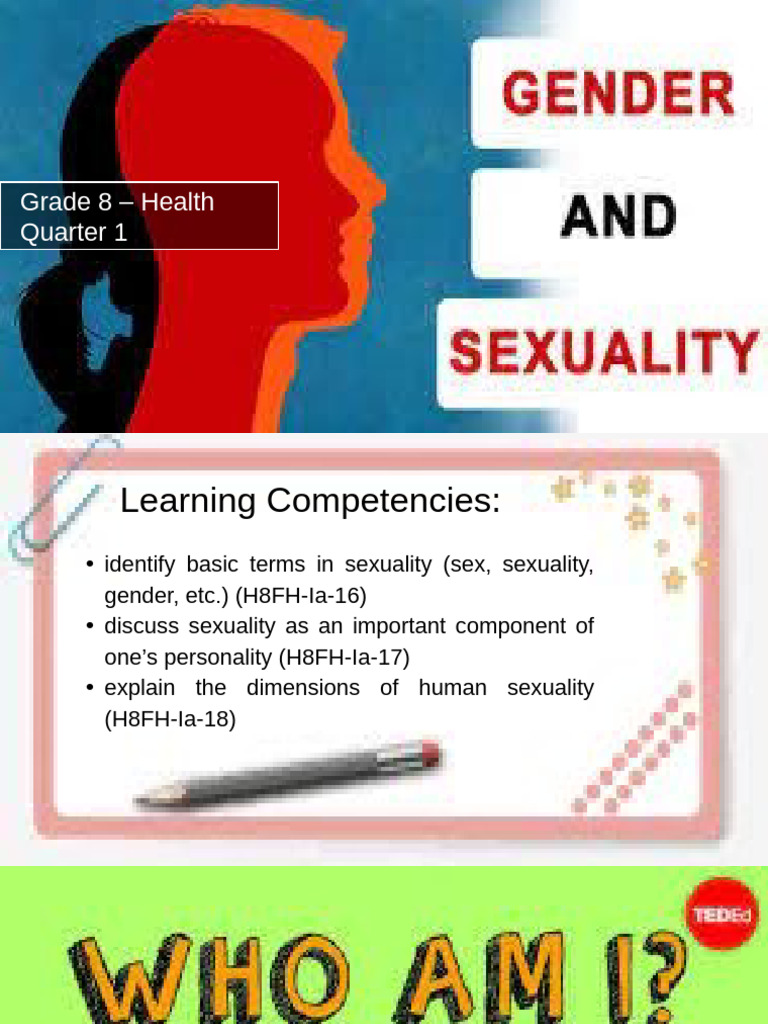 Grade 8 – Health
Quarter 1

GENDER

AND

SEXUALITY

Learning Competencies:

• identify basic terms in sexuality (sex, sexuality, gender, etc.) (H8FH-Ia-16)
• discuss sexuality as an important component of one's personality (H8FH-Ia-17)
• explain the dimensions of human sexuality (H8FH-Ia-18)

TEDEd

WHO AM I?